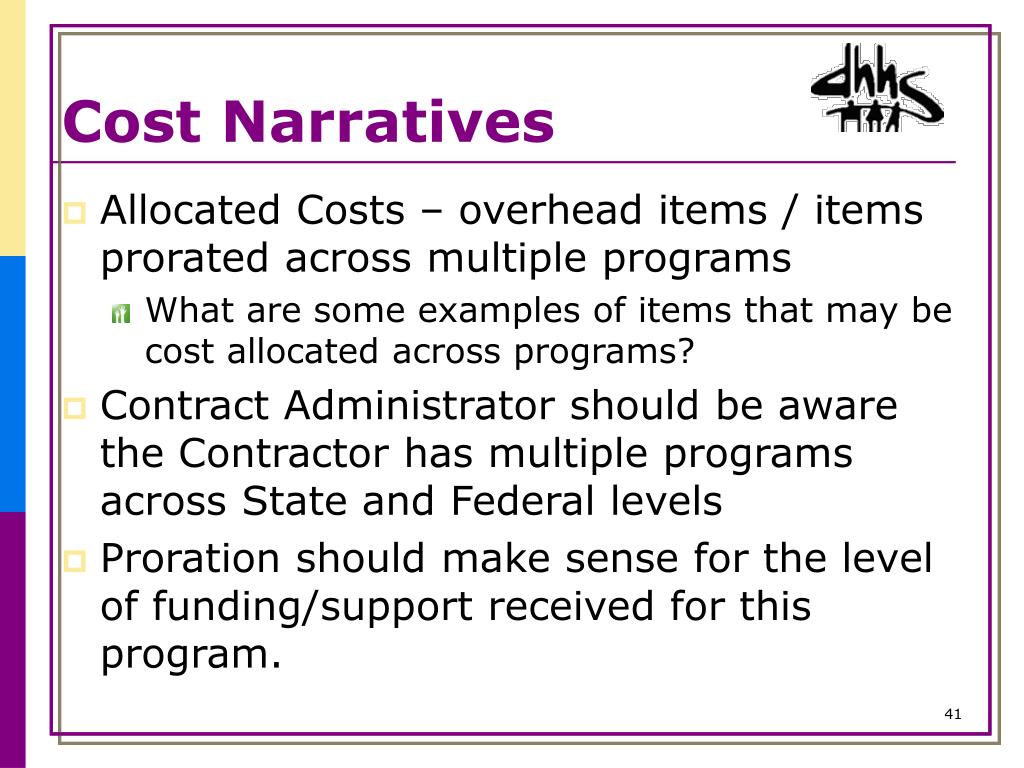 dhhs

Cost Narratives

Allocated Costs – overhead items / items prorated across multiple programs

What are some examples of items that may be cost allocated across programs?

Contract Administrator should be aware the Contractor has multiple programs across State and Federal levels

Proration should make sense for the level of funding/support received for this program.

41